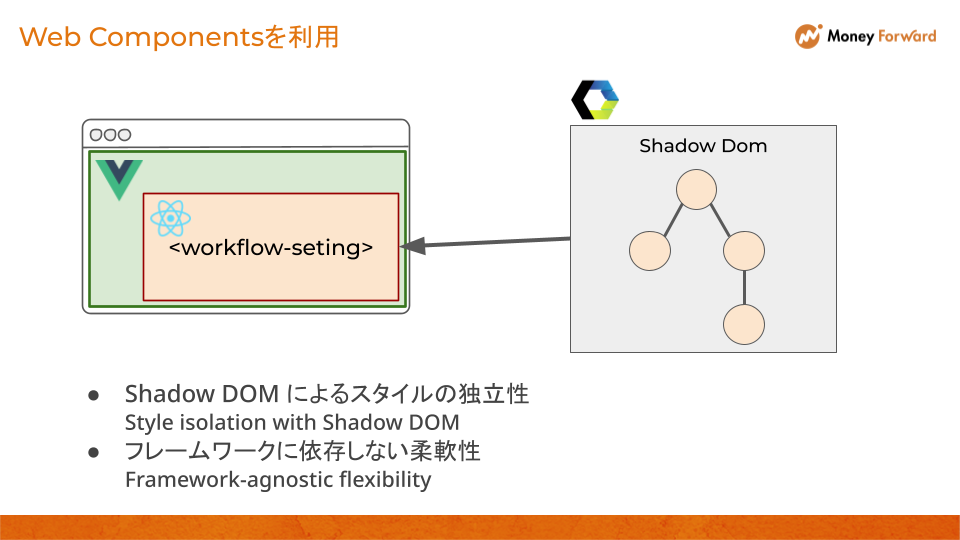 Web Componentsを利用

Money Forward

<workflow-seting>

Shadow Dom

● Shadow DOM によるスタイルの独立性
Style isolation with Shadow DOM
● フレームワークに依存しない柔軟性
Framework-agnostic flexibility